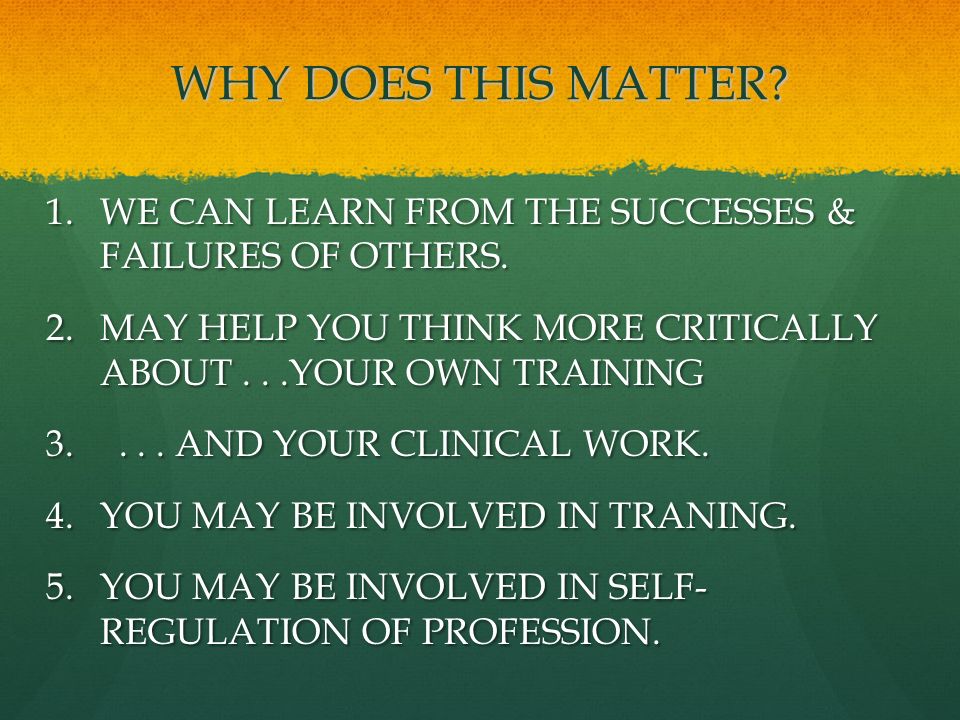 WHY DOES THIS MATTER?

1. WE CAN LEARN FROM THE SUCCESSES & FAILURES OF OTHERS.
2. MAY HELP YOU THINK MORE CRITICALLY ABOUT . . .YOUR OWN TRAINING
3. . . . AND YOUR CLINICAL WORK.
4. YOU MAY BE INVOLVED IN TRANING.
5. YOU MAY BE INVOLVED IN SELF-REGULATION OF PROFESSION.